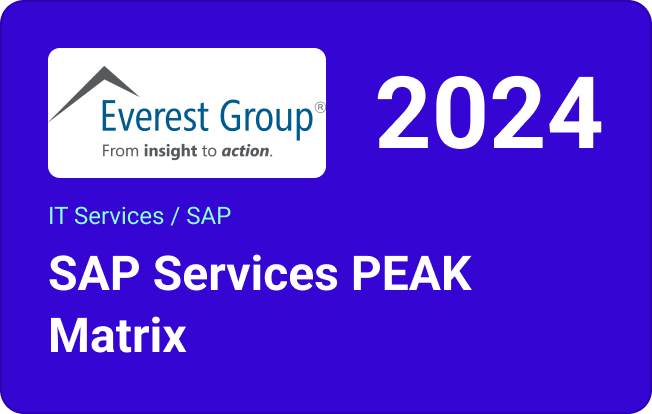 Everest Group®
From insight to action.

2024

IT Services / SAP

SAP Services PEAK Matrix